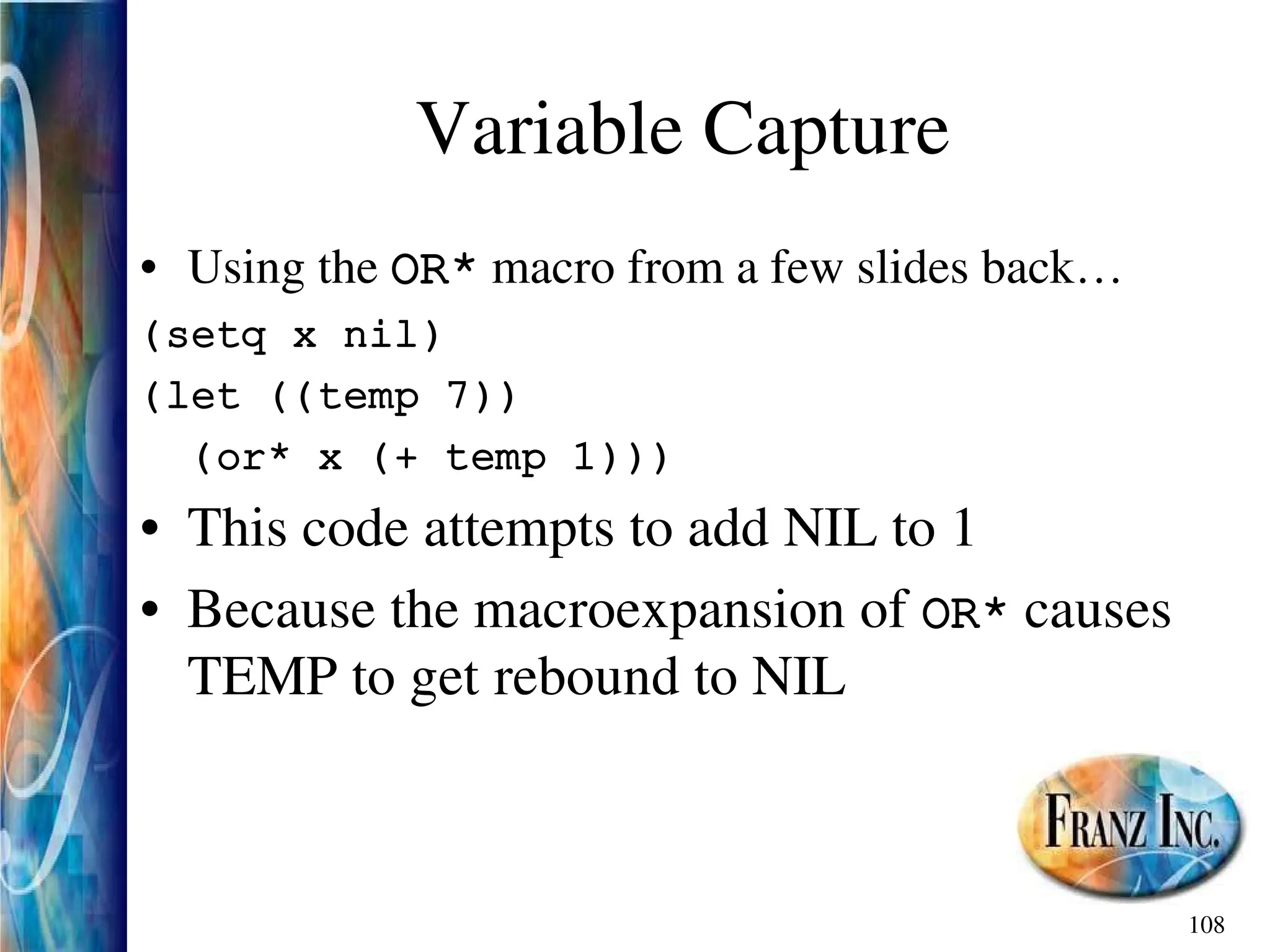 Variable Capture

• Using the OR* macro from a few slides back…

(setq x nil)
(let ((temp 7))
  (or* x (+ temp 1)))

• This code attempts to add NIL to 1

• Because the macroexpansion of OR* causes TEMP to get rebound to NIL

FRANZ INC.

108